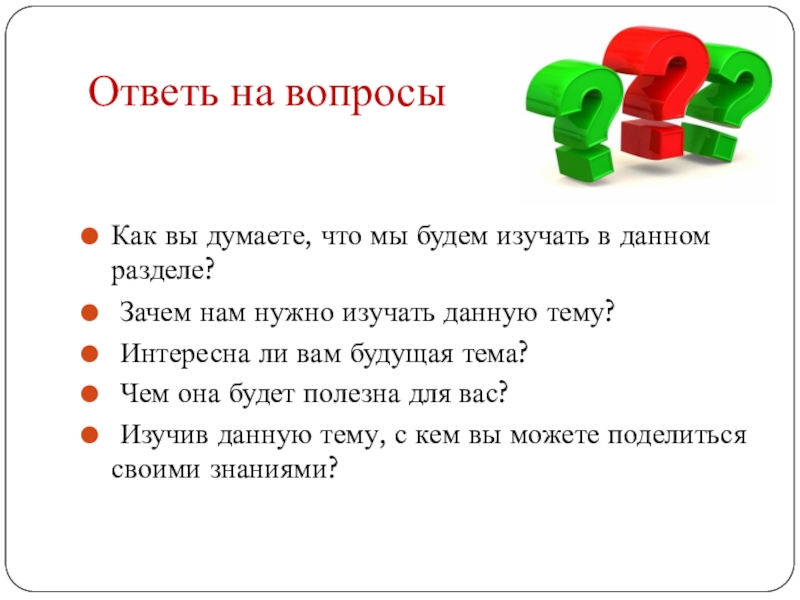 Ответь на вопросы

- Как вы думаете, что мы будем изучать в данном разделе?
- Зачем нам нужно изучать данную тему?
- Интересна ли вам будущая тема?
- Чем она будет полезна для вас?
- Изучив данную тему, с кем вы можете поделиться своими знаниями?